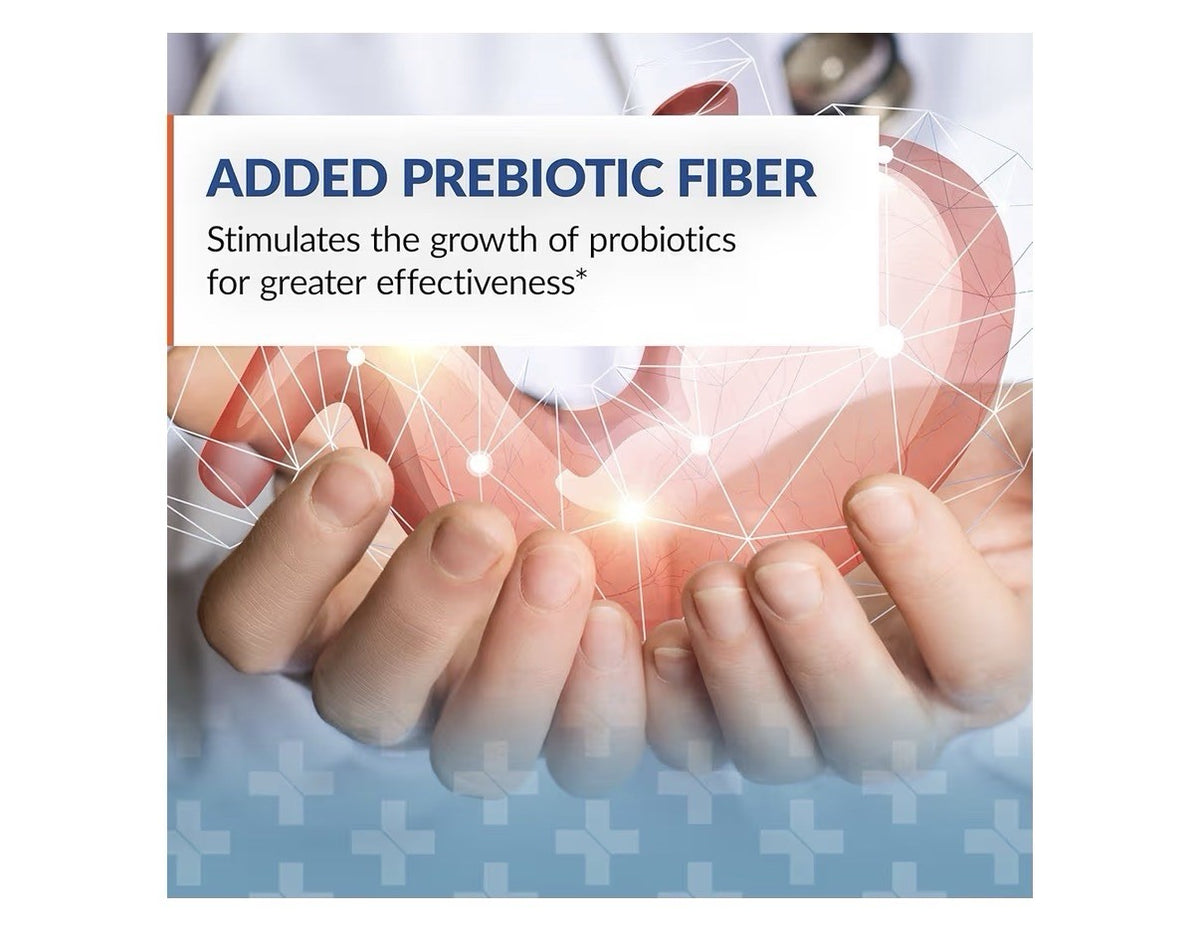 ADDED PREBIOTIC FIBER

Stimulates the growth of probiotics for greater effectiveness*